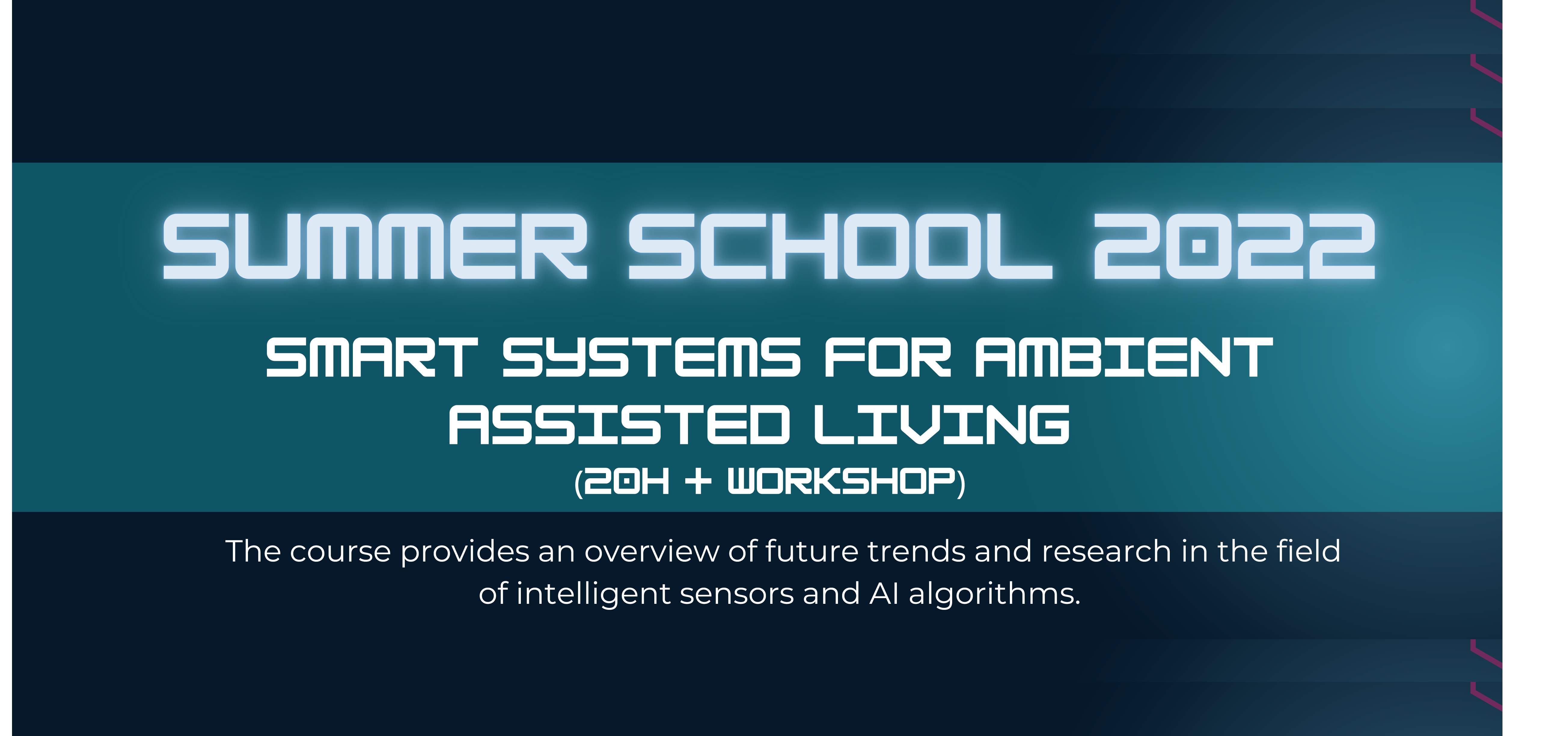 SUMMER SCHOOL 2022

SMART SYSTEMS FOR AMBIENT ASSISTED LIVING

(20H + WORKSHOP)

The course provides an overview of future trends and research in the field of intelligent sensors and AI algorithms.